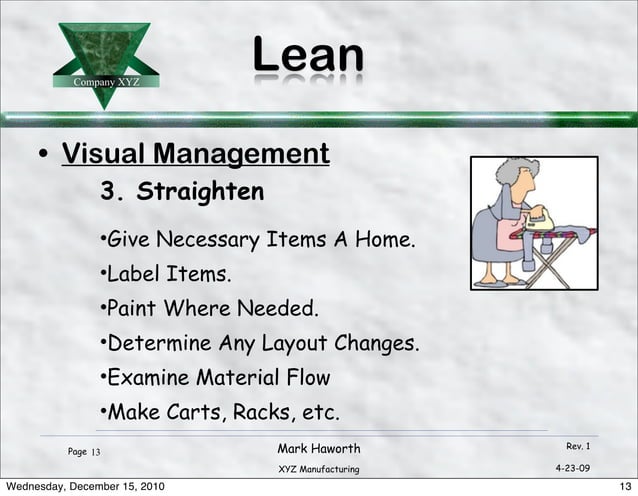 Company XYZ

Lean

• Visual Management

3. Straighten

•Give Necessary Items A Home.

•Label Items.

•Paint Where Needed.

•Determine Any Layout Changes.

•Examine Material Flow

•Make Carts, Racks, etc.

Page 13

Mark Haworth

XYZ Manufacturing

Rev. 1

4-23-09

Wednesday, December 15, 2010

13